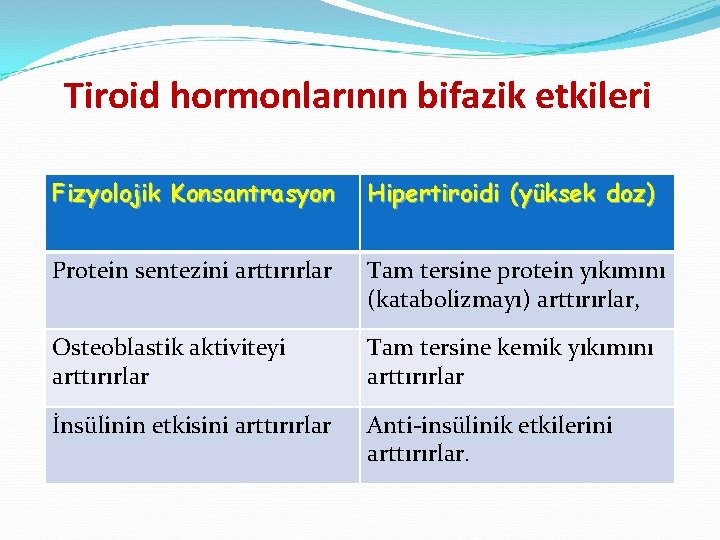 Tiroid hormonlarının bifazik etkileri

| Fizyolojik Konsantrasyon | Hipertiroidi (yüksek doz) |
|---|---|
| Protein sentezini arttırırlar | Tam tersine protein yıkımını (katabolizmayı) arttırırlar, |
| Osteoblastik aktiviteyi arttırırlar | Tam tersine kemik yıkımını arttırırlar |
| İnsülinin etkisini arttırırlar | Anti-insülinik etkilerini arttırırlar. |